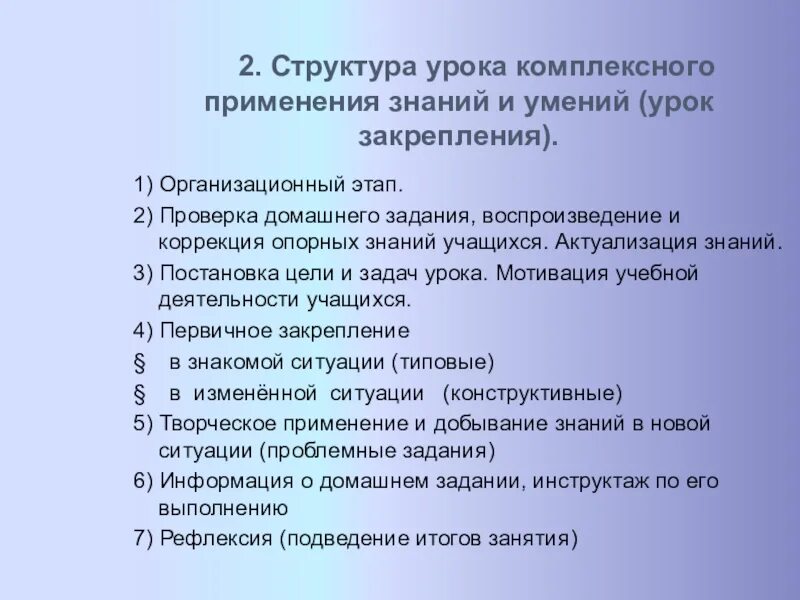 2. Структура урока комплексного применения знаний и умений (урок закрепления).

1) Организационный этап.

2) Проверка домашнего задания, воспроизведение и коррекция опорных знаний учащихся. Актуализация знаний.

3) Постановка цели и задач урока. Мотивация учебной деятельности учащихся.

4) Первичное закрепление

§ в знакомой ситуации (типовые)

§ в изменённой ситуации (конструктивные)

5) Творческое применение и добывание знаний в новой ситуации (проблемные задания)

6) Информация о домашнем задании, инструктаж по его выполнению

7) Рефлексия (подведение итогов занятия)